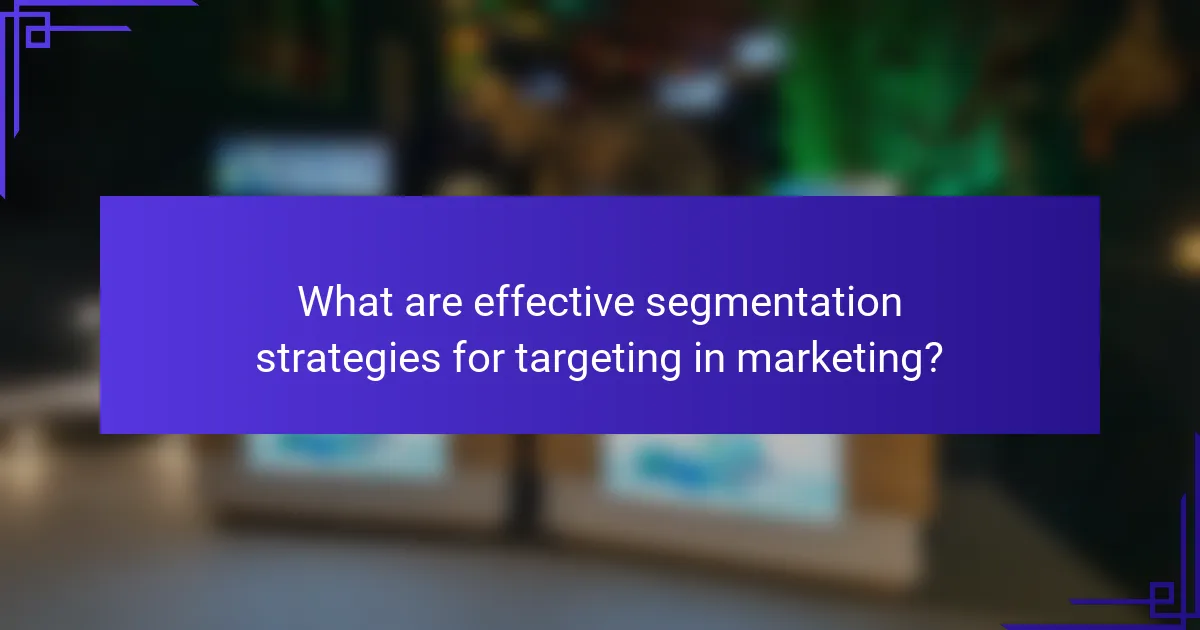 What are effective segmentation strategies for targeting in marketing?